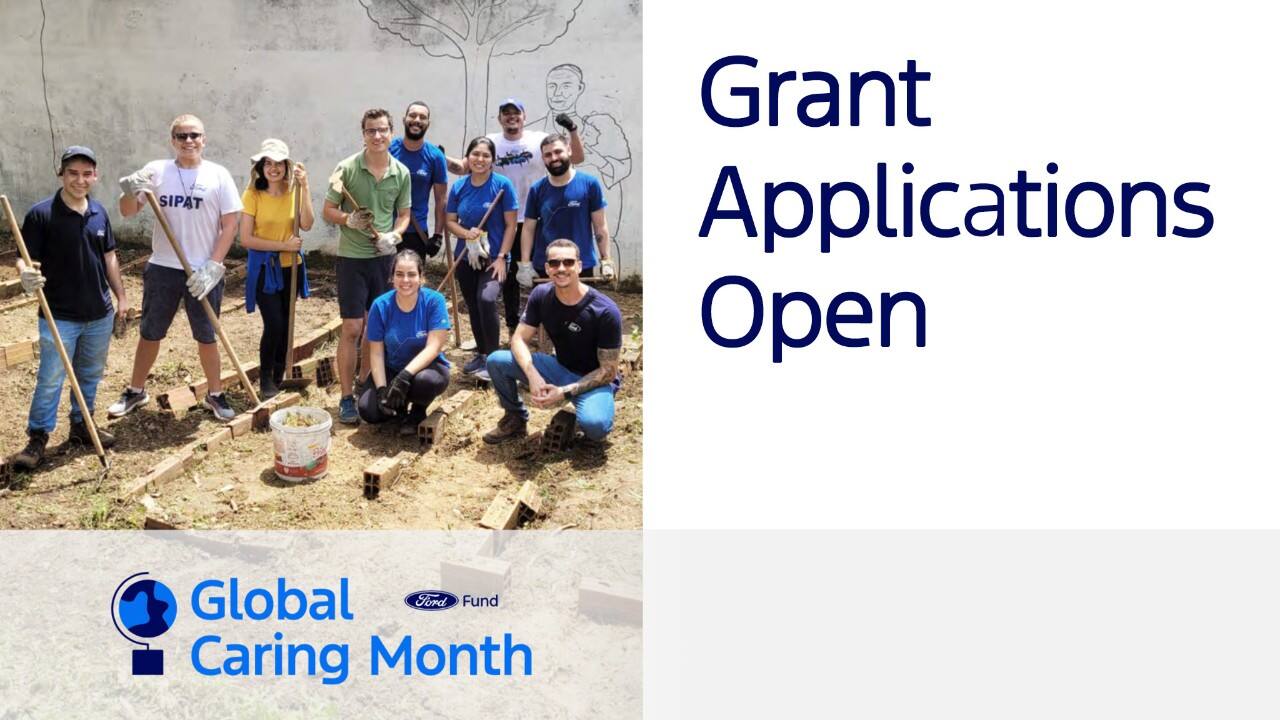 SIPAT

Grant Applications Open

Global Caring Month

Ford Fund